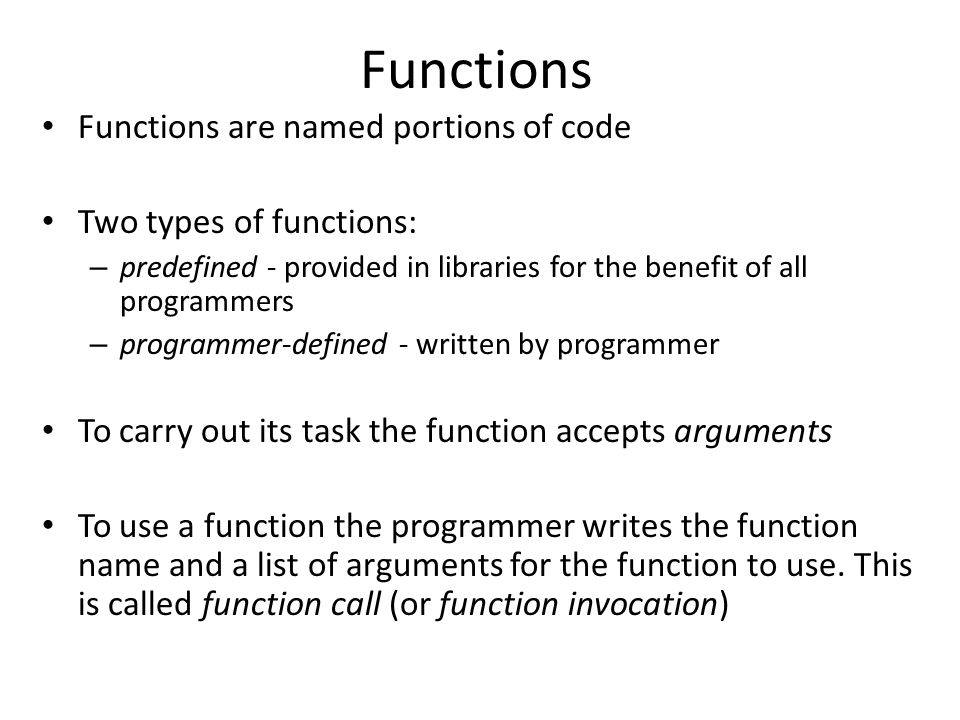 Functions

• Functions are named portions of code

• Two types of functions:
– predefined - provided in libraries for the benefit of all programmers
– programmer-defined - written by programmer

• To carry out its task the function accepts arguments

• To use a function the programmer writes the function name and a list of arguments for the function to use. This is called function call (or function invocation)